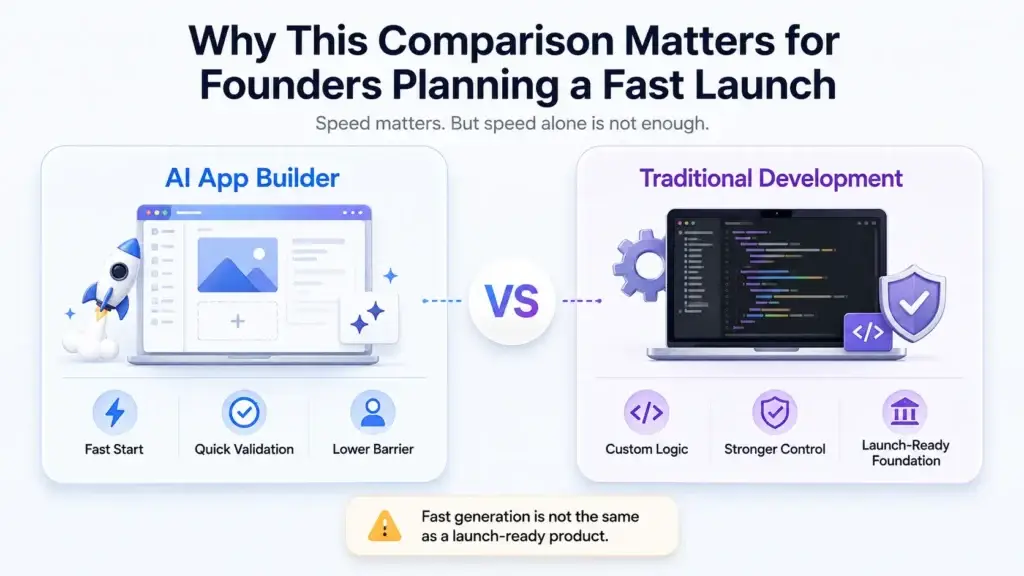 Why This Comparison Matters for Founders Planning a Fast Launch

Speed matters. But speed alone is not enough.

AI App Builder

Fast Start

Quick Validation

Lower Barrier

VS

Traditional Development

</>

Custom Logic

Stronger Control

Launch-Ready Foundation

Fast generation is not the same as a launch-ready product.